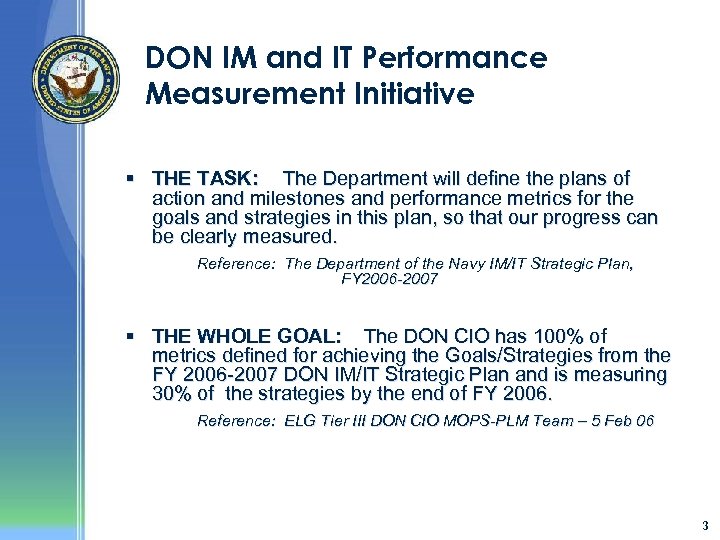 DEPARTMENT OF THE NAVY UNITED STATES OF AMERICA

DON IM and IT Performance Measurement Initiative

▪ THE TASK: The Department will define the plans of action and milestones and performance metrics for the goals and strategies in this plan, so that our progress can be clearly measured.

Reference: The Department of the Navy IM/IT Strategic Plan, FY2006-2007

▪ THE WHOLE GOAL: The DON CIO has 100% of metrics defined for achieving the Goals/Strategies from the FY 2006-2007 DON IM/IT Strategic Plan and is measuring 30% of the strategies by the end of FY 2006.

Reference: ELG Tier III DON CIO MOPS-PLM Team – 5 Feb 06

3